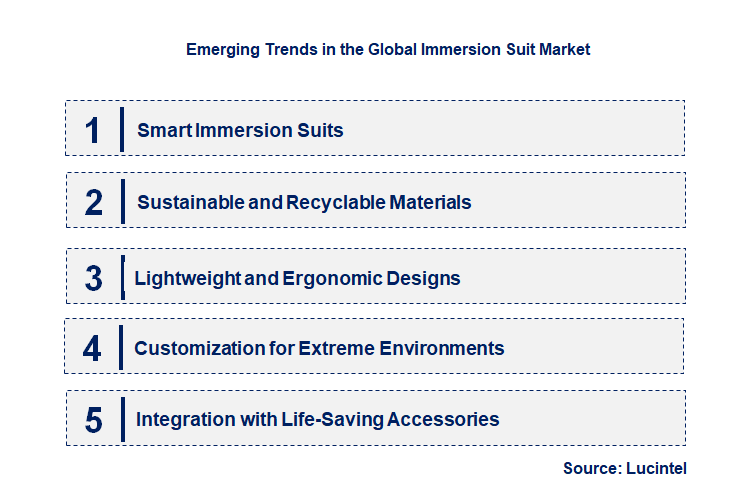 Emerging Trends in the Global Immersion Suit Market

1 Smart Immersion Suits

2 Sustainable and Recyclable Materials

3 Lightweight and Ergonomic Designs

4 Customization for Extreme Environments

5 Integration with Life-Saving Accessories

Source: Lucintel